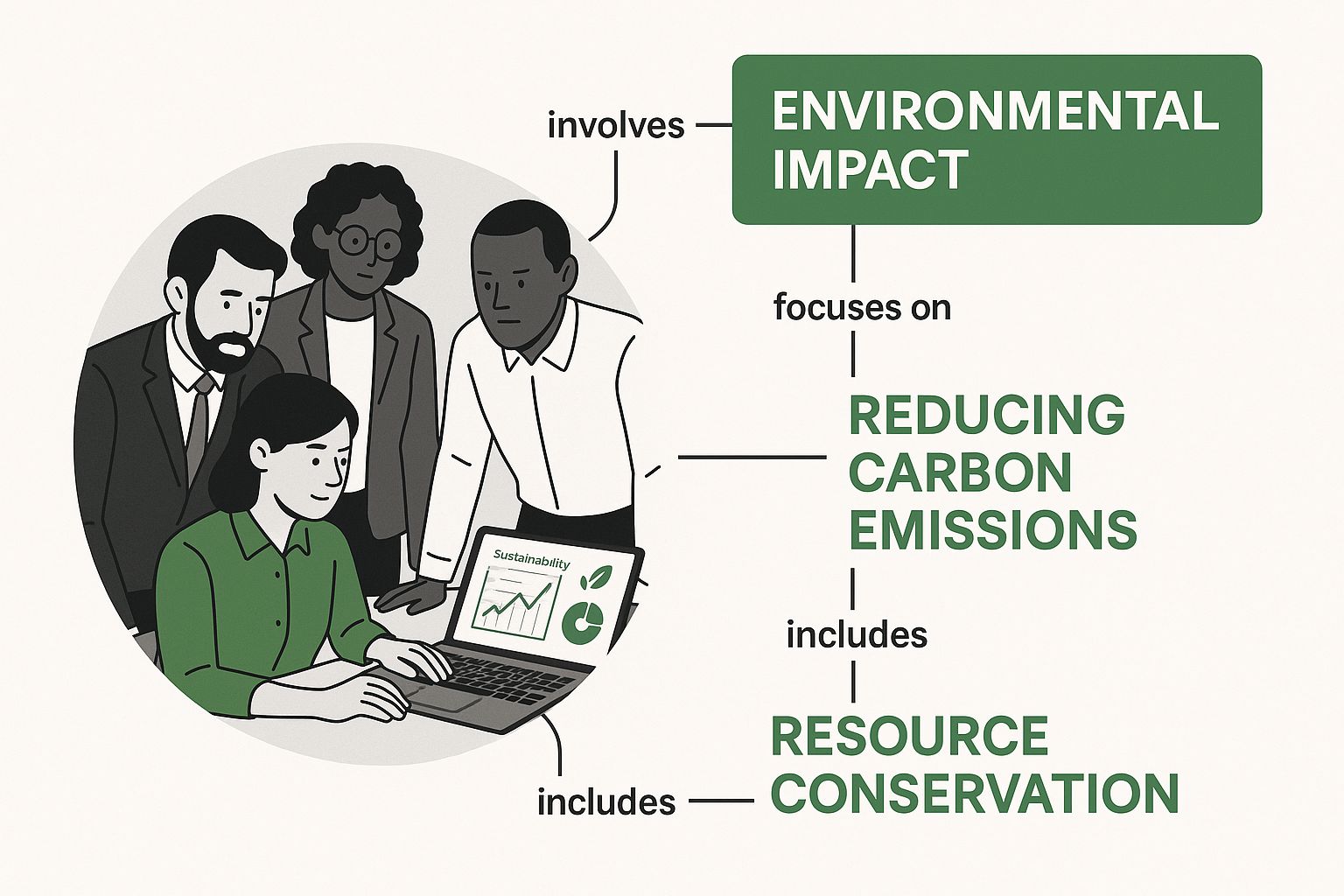 involves

ENVIRONMENTAL IMPACT

focuses on

REDUCING CARBON EMISSIONS

includes

RESOURCE CONSERVATION

includes

Sustainability